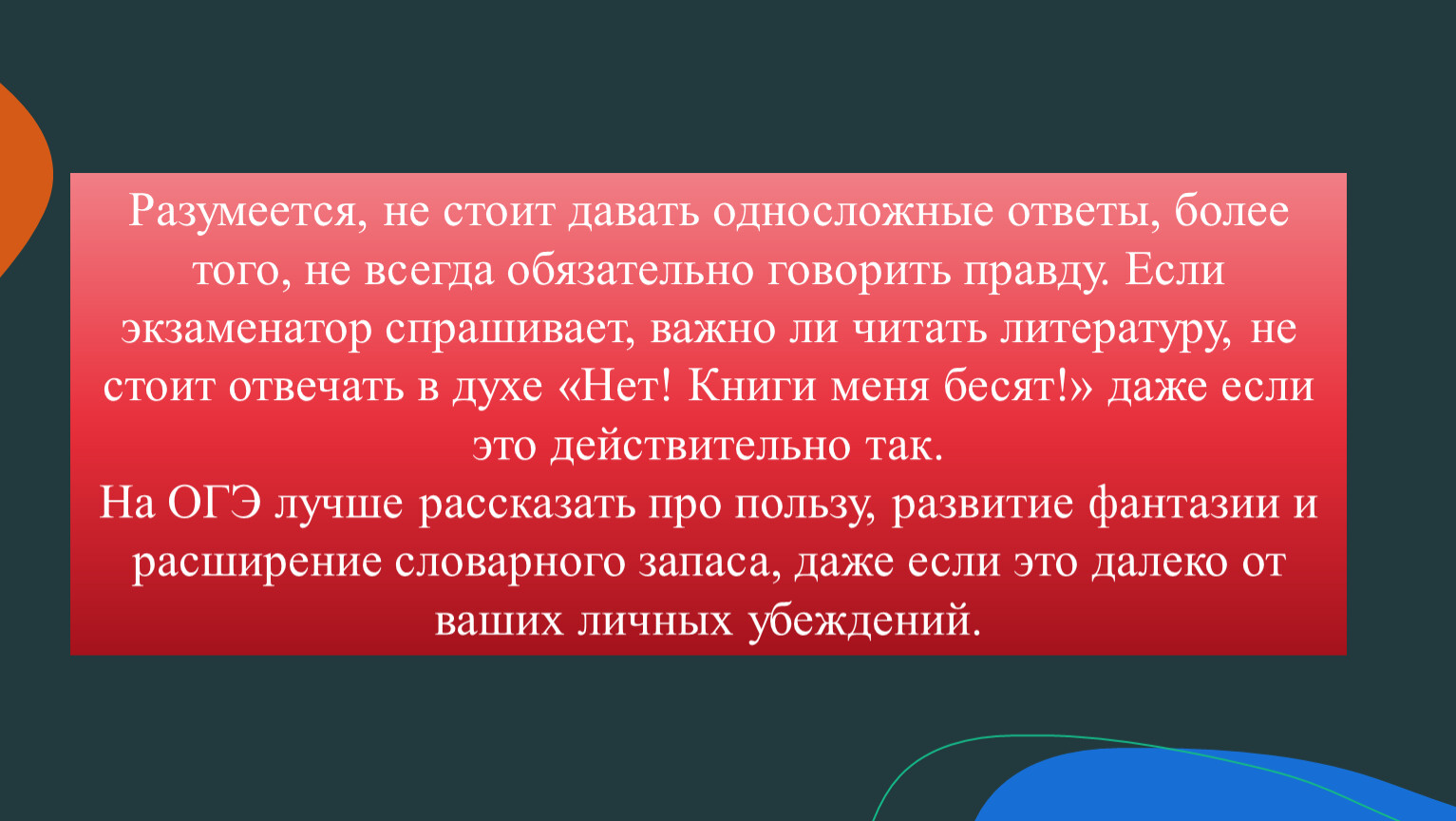 Разумеется, не стоит давать односложные ответы, более того, не всегда обязательно говорить правду. Если экзаменатор спрашивает, важно ли читать литературу, не стоит отвечать в духе «Нет! Книги меня бесят!» даже если это действительно так.
На ОГЭ лучше рассказать про пользу, развитие фантазии и расширение словарного запаса, даже если это далеко от ваших личных убеждений.